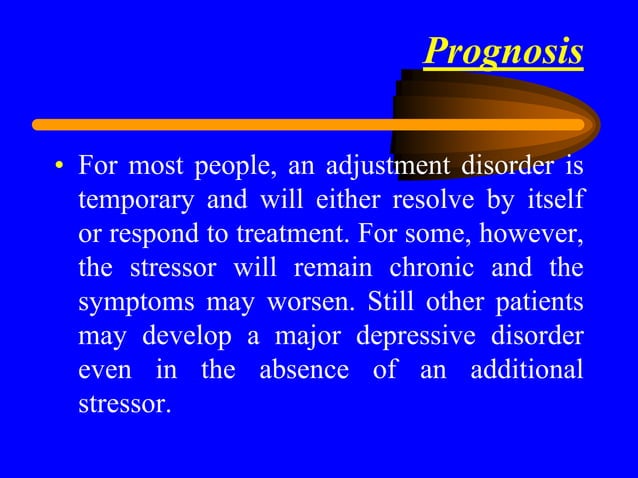 Prognosis

• For most people, an adjustment disorder is temporary and will either resolve by itself or respond to treatment. For some, however, the stressor will remain chronic and the symptoms may worsen. Still other patients may develop a major depressive disorder even in the absence of an additional stressor.